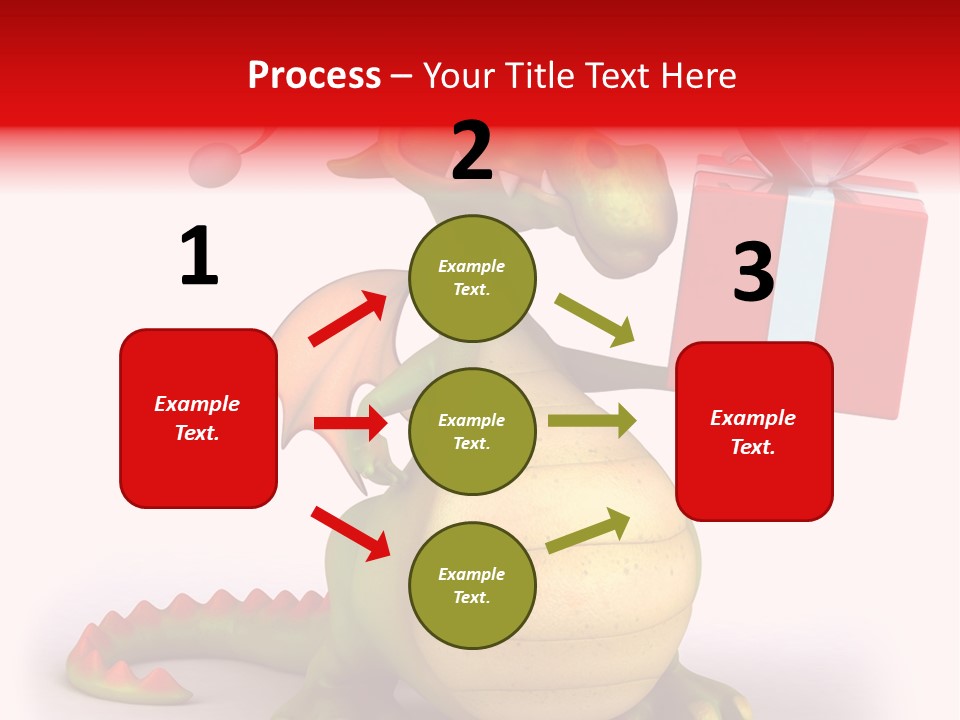 Process – Your Title Text Here

1

Example Text.

2

Example Text.

Example Text.

Example Text.

3

Example Text.